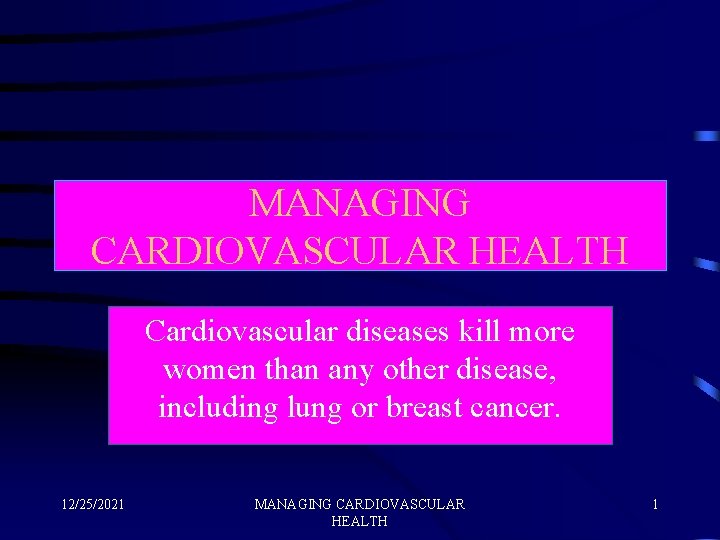 MANAGING CARDIOVASCULAR HEALTH

Cardiovascular diseases kill more women than any other disease, including lung or breast cancer.

12/25/2021

MANAGING CARDIOVASCULAR HEALTH

1